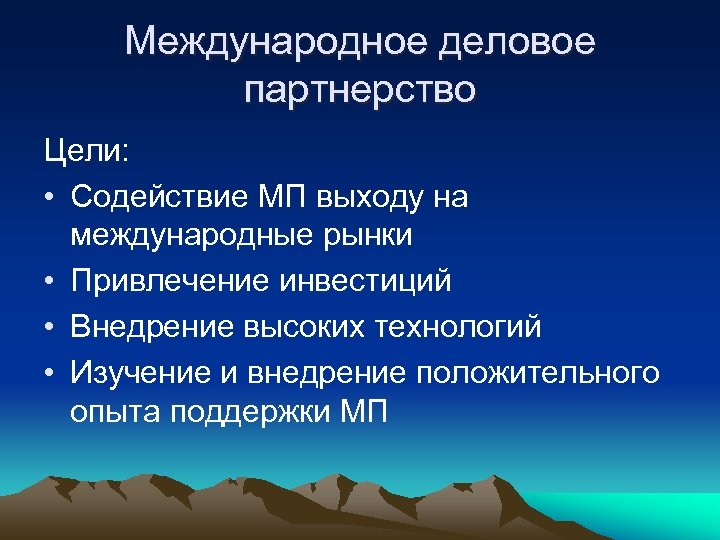 Международное деловое партнерство

Цели:

• Содействие МП выходу на международные рынки
• Привлечение инвестиций
• Внедрение высоких технологий
• Изучение и внедрение положительного опыта поддержки МП